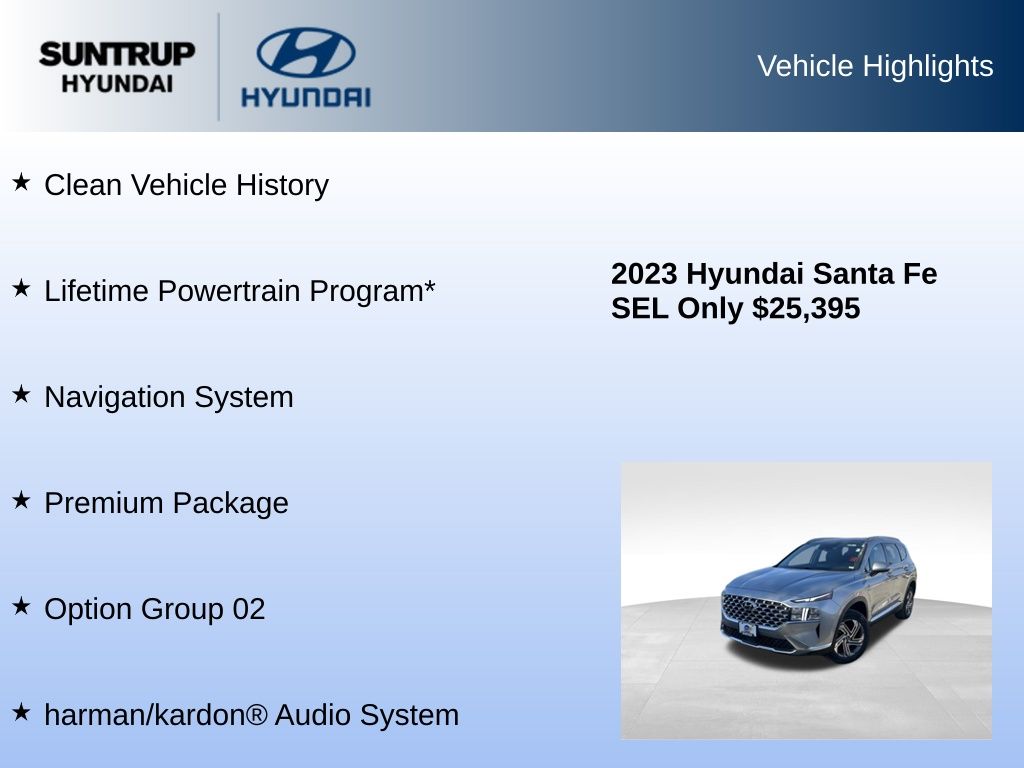 SUNTRUP
HYUNDAI

HYUNDAI

Vehicle Highlights

★ Clean Vehicle History

★ Lifetime Powertrain Program*

★ Navigation System

★ Premium Package

★ Option Group 02

★ harman/kardon® Audio System

2023 Hyundai Santa Fe SEL Only $25,395